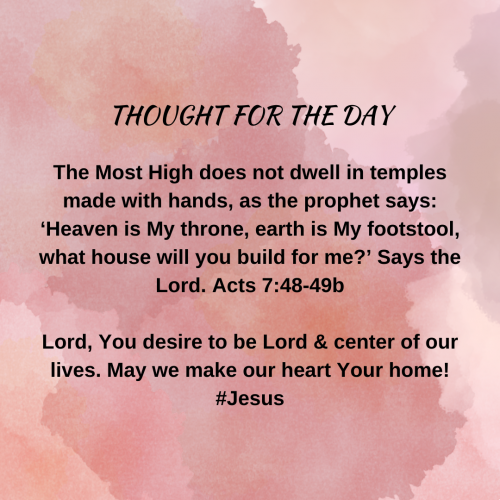 THOUGHT FOR THE DAY

The Most High does not dwell in temples made with hands, as the prophet says: ‘Heaven is My throne, earth is My footstool, what house will you build for me?’ Says the Lord. Acts 7:48-49b

Lord, You desire to be Lord & center of our lives. May we make our heart Your home! #Jesus